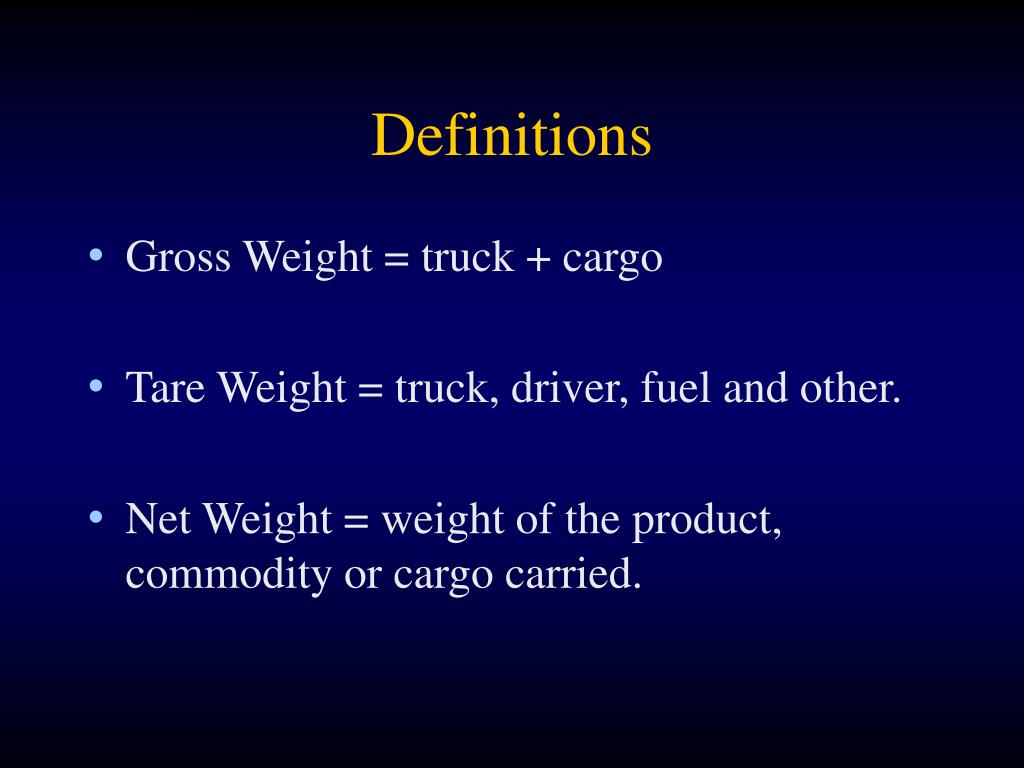 Definitions

• Gross Weight = truck + cargo

• Tare Weight = truck, driver, fuel and other.

• Net Weight = weight of the product, commodity or cargo carried.